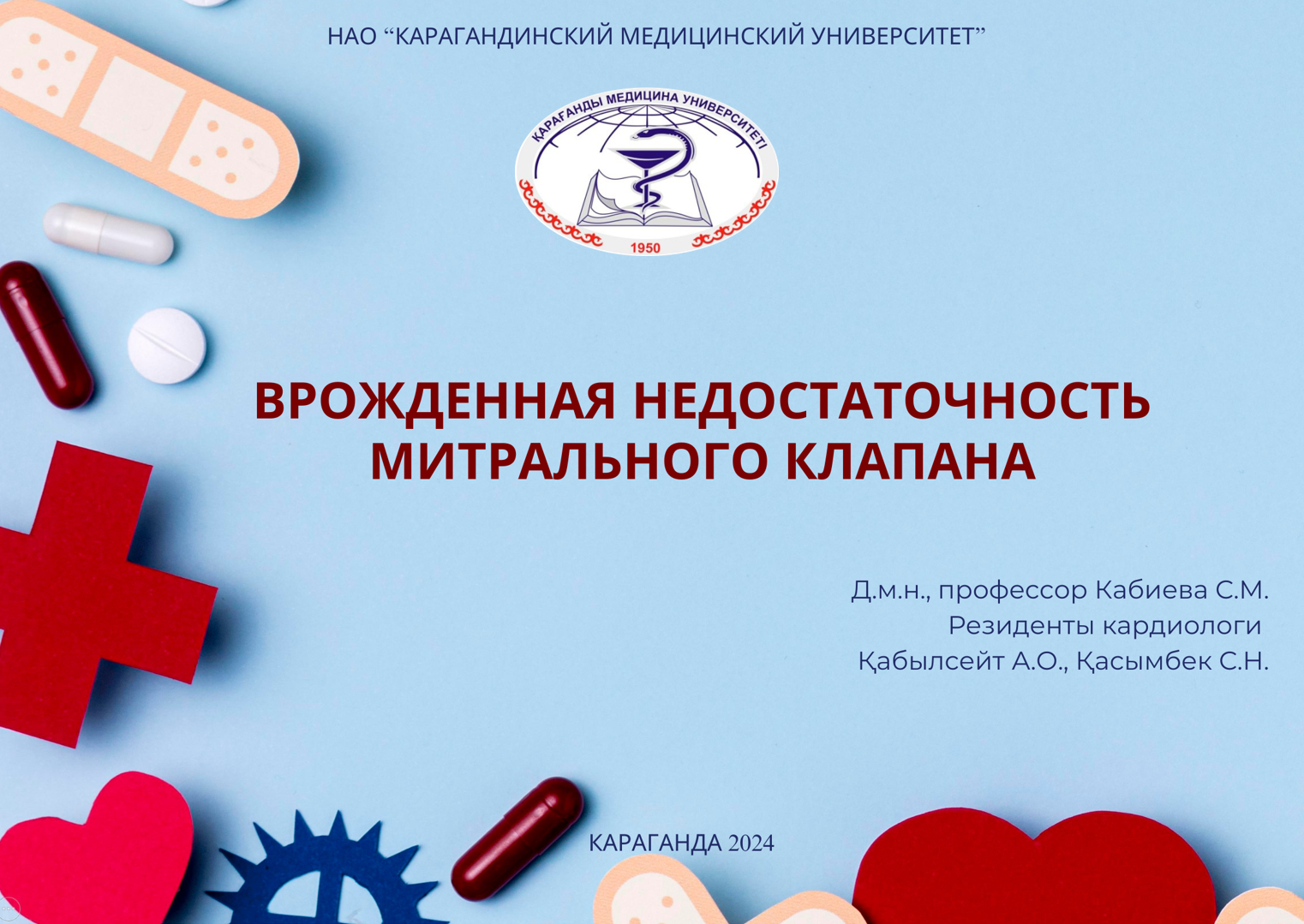 НАО “КАРАГАНДИНСКИЙ МЕДИЦИНСКИЙ УНИВЕРСИТЕТ”

ҚАРАҒАНДЫ МЕДИЦИНА УНИВЕРСИТЕТІ
1950

ВРОЖДЕННАЯ НЕДОСТАТОЧНОСТЬ МИТРАЛЬНОГО КЛАПАНА

Д.м.н., профессор Кабиева С.М.
Резиденты кардиологи
Қабылсейт А.О., Қасымбек С.Н.

КАРАГАНДА 2024